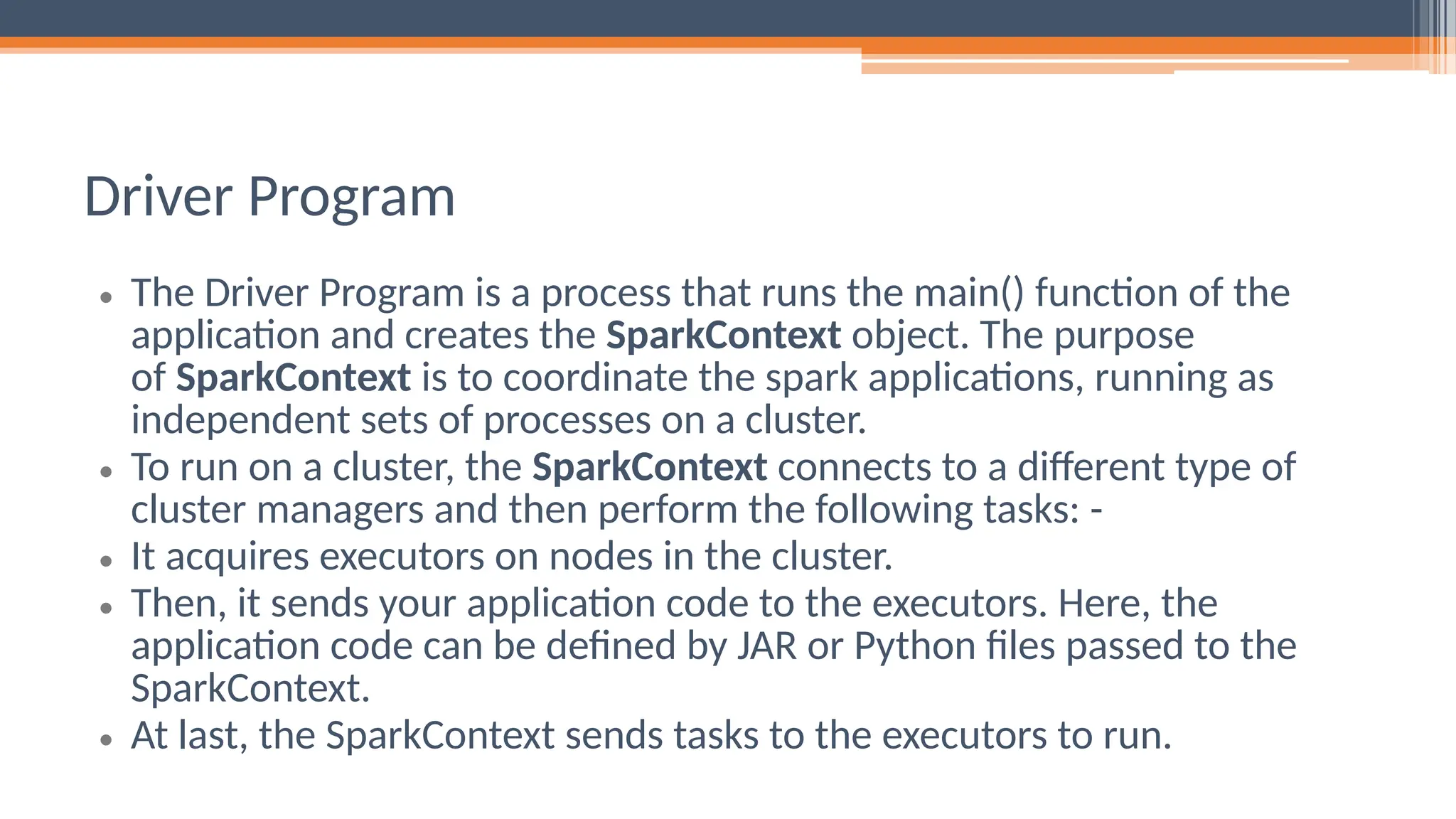 Driver Program

• The Driver Program is a process that runs the main() function of the application and creates the **SparkContext** object. The purpose of **SparkContext** is to coordinate the spark applications, running as independent sets of processes on a cluster.
• To run on a cluster, the **SparkContext** connects to a different type of cluster managers and then perform the following tasks: -
• It acquires executors on nodes in the cluster.
• Then, it sends your application code to the executors. Here, the application code can be defined by JAR or Python files passed to the SparkContext.
• At last, the SparkContext sends tasks to the executors to run.